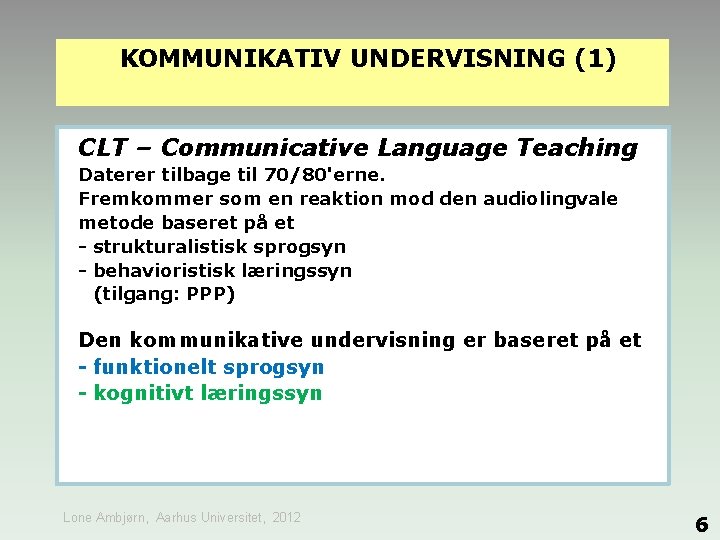 KOMMUNIKATIV UNDERVISNING (1)

CLT – Communicative Language Teaching
Daterer tilbage til 70/80'erne.
Fremkommer som en reaktion mod den audiolingvale metode baseret på et
- strukturalistisk sprogsyn
- behavioristisk læringssyn
(tilgang: PPP)

Den kommunikative undervisning er baseret på et
- funktionelt sprogsyn
- kognitivt læringssyn

Lone Ambjørn, Aarhus Universitet, 2012

6